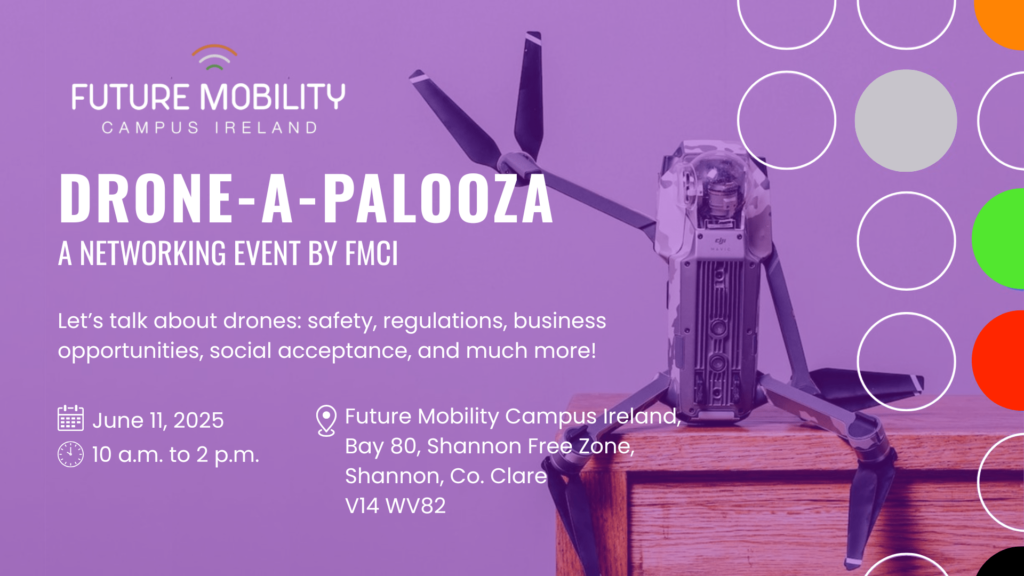 FUTURE MOBILITY
CAMPUS IRELAND

DRONE-A-PALOOZA
A NETWORKING EVENT BY FMCI

Let's talk about drones: safety, regulations, business opportunities, social acceptance, and much more!

June 11, 2025
10 a.m. to 2 p.m.

Future Mobility Campus Ireland,
Bay 80, Shannon Free Zone,
Shannon, Co. Clare
V14 WV82